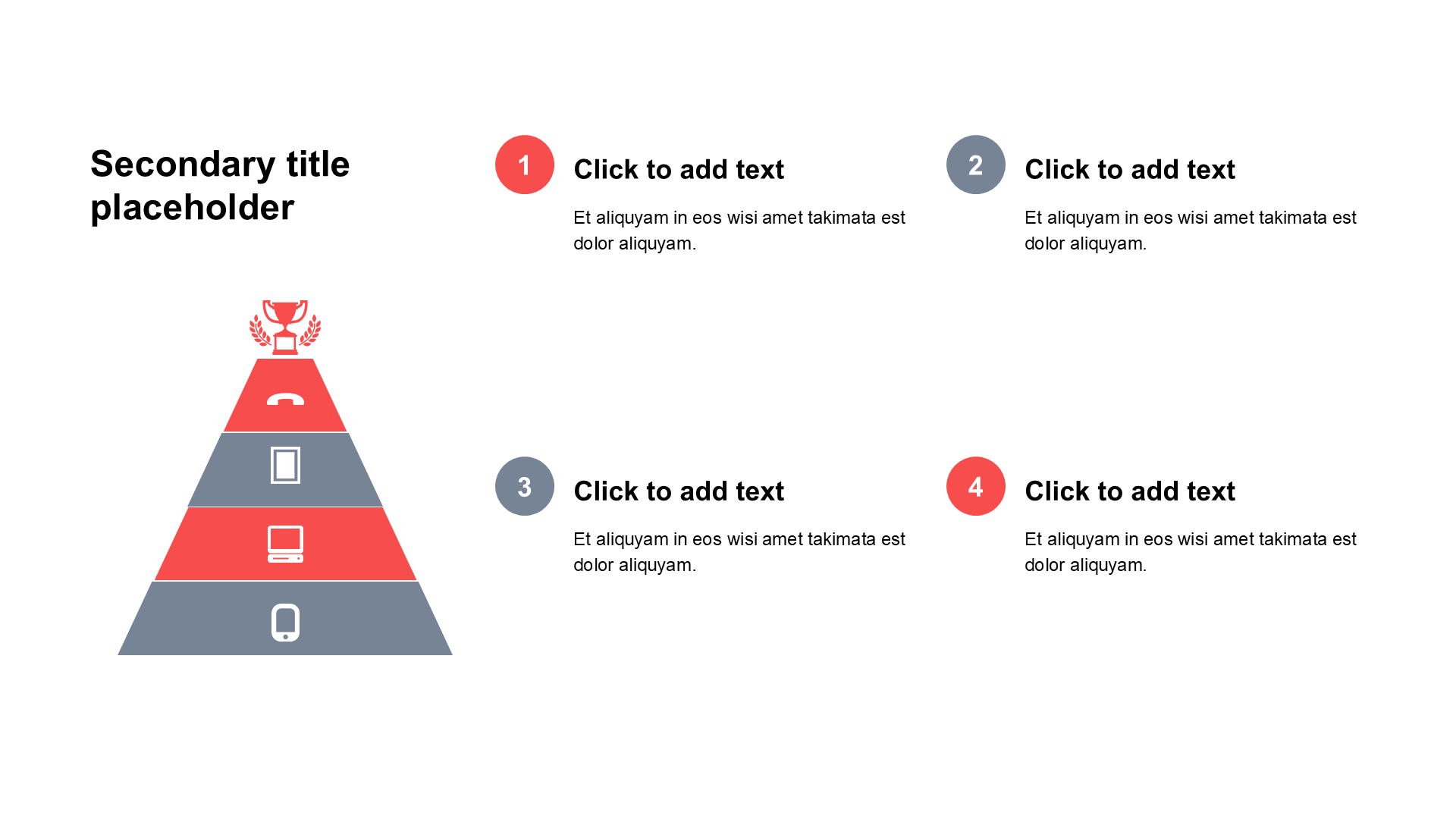 Secondary title placeholder

1

Click to add text

Et aliquyam in eos wisi amet takimata est dolor aliquyam.

2

Click to add text

Et aliquyam in eos wisi amet takimata est dolor aliquyam.

3

Click to add text

Et aliquyam in eos wisi amet takimata est dolor aliquyam.

4

Click to add text

Et aliquyam in eos wisi amet takimata est dolor aliquyam.